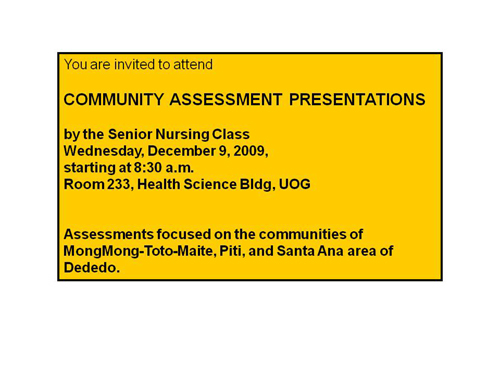 You are invited to attend

COMMUNITY ASSESSMENT PRESENTATIONS

by the Senior Nursing Class
Wednesday, December 9, 2009,
starting at 8:30 a.m.
Room 233, Health Science Bldg, UOG

Assessments focused on the communities of MongMong-Toto-Maite, Piti, and Santa Ana area of Dededo.